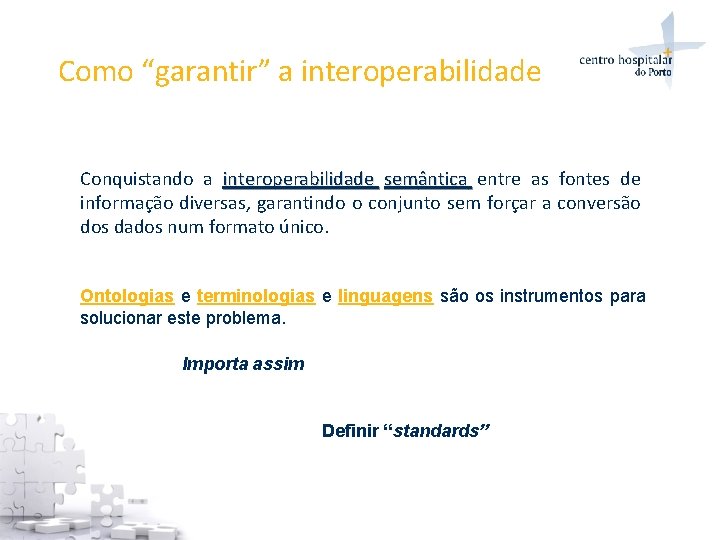 Como “garantir” a interoperabilidade

centro hospitalar do Porto

Conquistando a interoperabilidade semântica entre as fontes de informação diversas, garantindo o conjunto sem forçar a conversão dos dados num formato único.

Ontologias e terminologias e linguagens são os instrumentos para solucionar este problema.

Importa assim

Definir “standards”